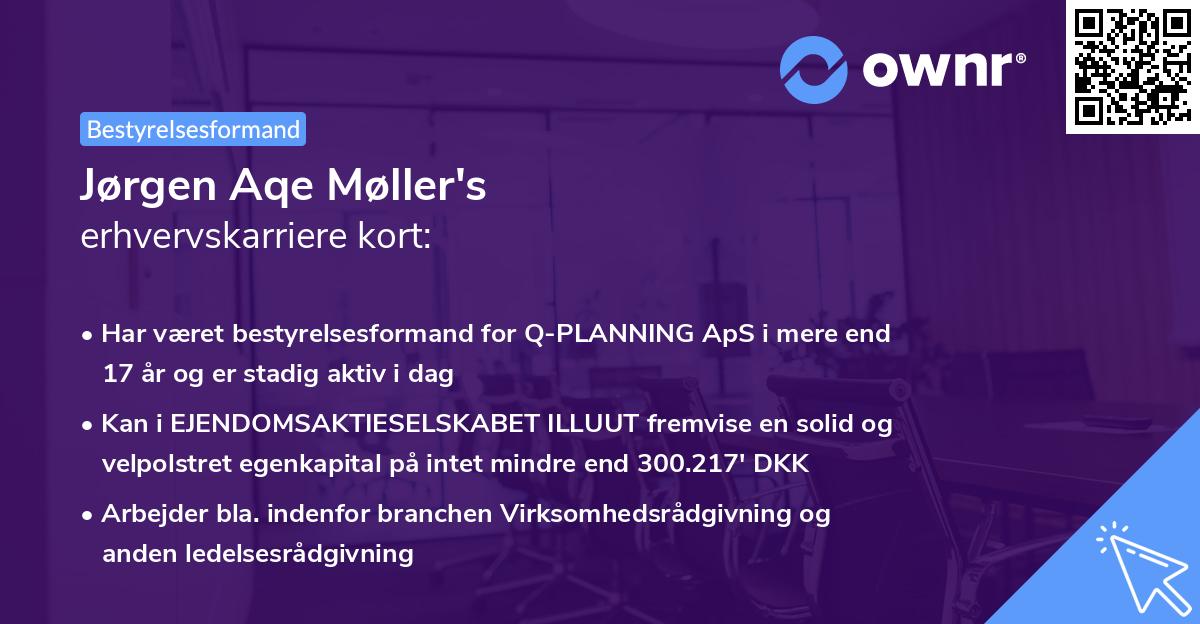 ownr®

Bestyrelsesformand

Jørgen Aqe Møller's
erhvervskarriere kort:

• Har været bestyrelsesformand for Q-PLANNING ApS i mere end 17 år og er stadig aktiv i dag

• Kan i EJENDOMSAKTIESELSKABET ILLUUT fremvise en solid og velpolstret egenkapital på intet mindre end 300.217' DKK

• Arbejder bla. indenfor branchen Virksomhedsrådgivning og anden ledelsesrådgivning